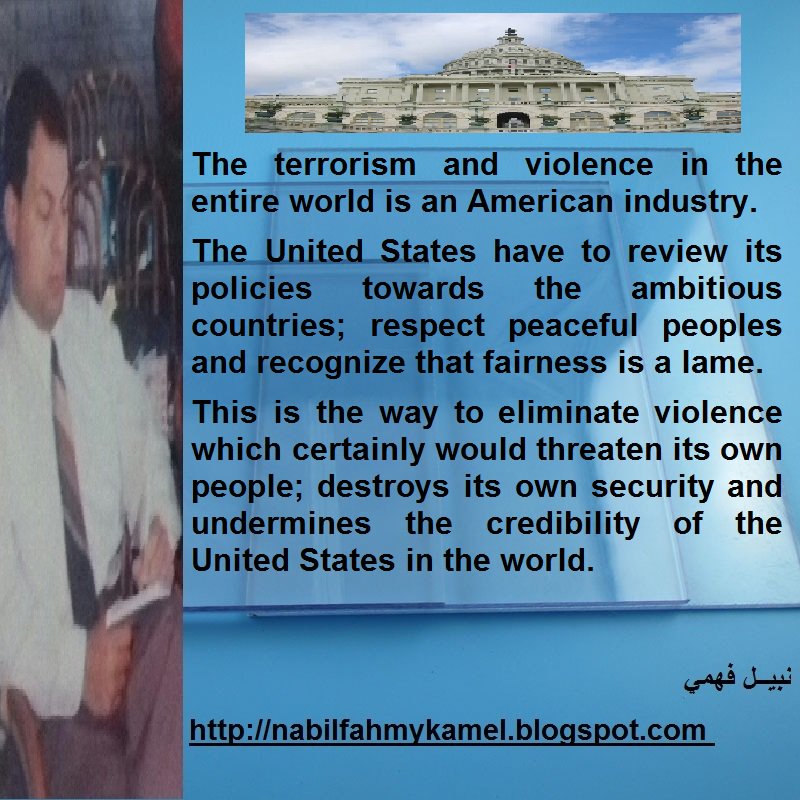 The terrorism and violence in the entire world is an American industry.

The United States have to review its policies towards the ambitious countries; respect peaceful peoples and recognize that fairness is a lame.

This is the way to eliminate violence which certainly would threaten its own people; destroys its own security and undermines the credibility of the United States in the world.

نبيـل فهمي

http://nabilfahmykamel.blogspot.com